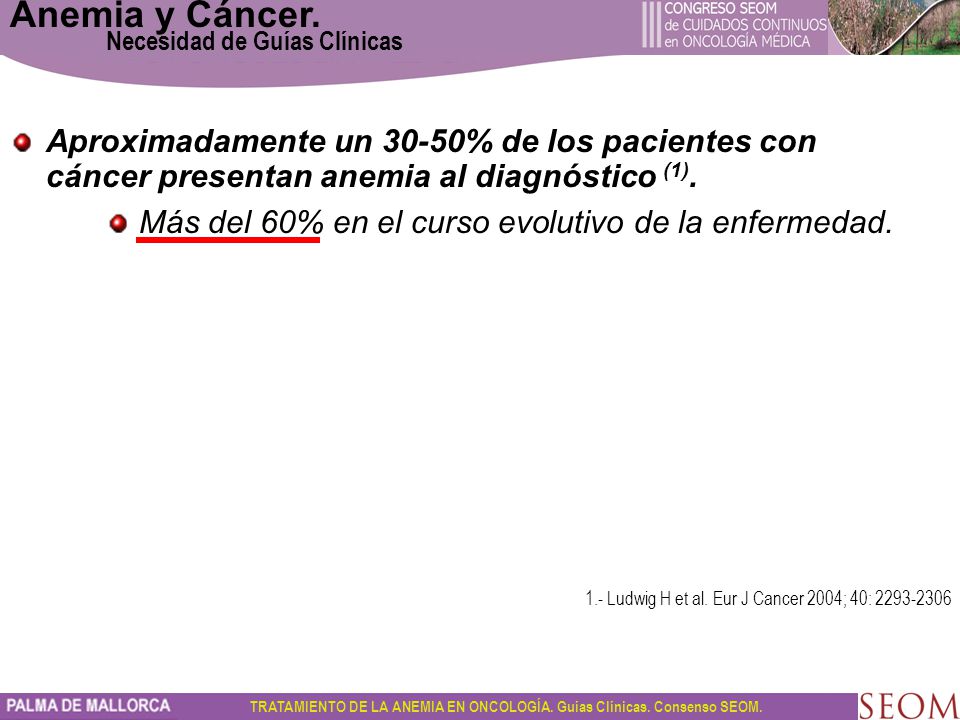 Anemia y Cáncer.
Necesidad de Guías Clínicas

III CONGRESO SEOM de CUIDADOS CONTINUOS en ONCOLOGÍA MÉDICA

Aproximadamente un 30-50% de los pacientes con cáncer presentan anemia al diagnóstico $^{(1)}$.

Más del 60% en el curso evolutivo de la enfermedad.

1.- Ludwig H et al. Eur J Cancer 2004; 40: 2293-2306

PALMA DE MALLORCA

TRATAMIENTO DE LA ANEMIA EN ONCOLOGÍA. Guías Clínicas. Consenso SEOM.

SEOM